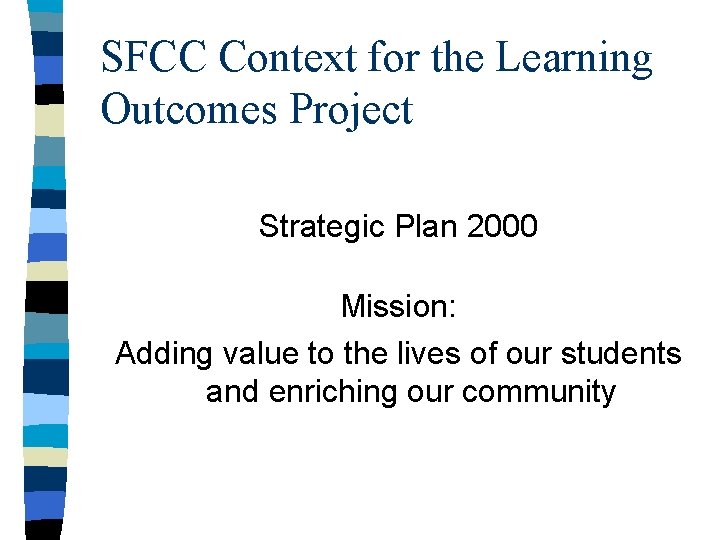 SFCC Context for the Learning Outcomes Project

Strategic Plan 2000

Mission:
Adding value to the lives of our students and enriching our community